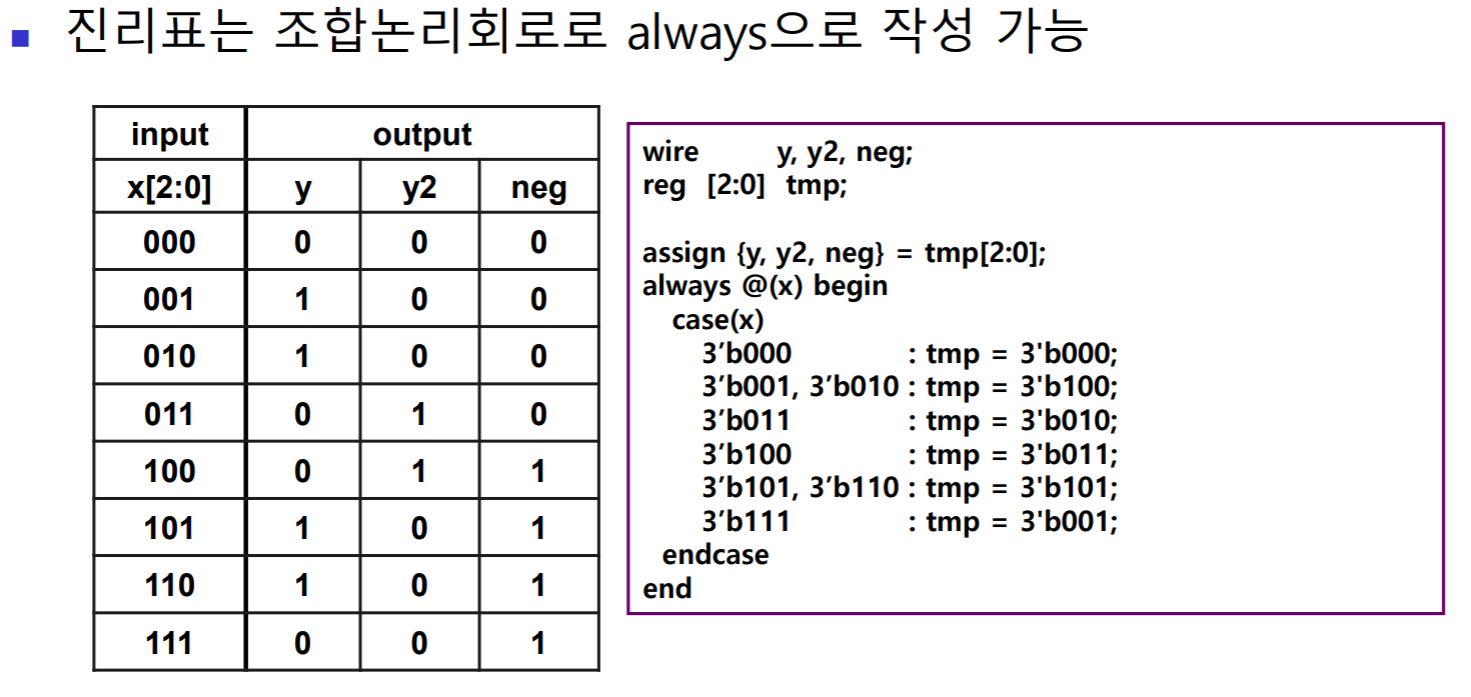 ▪ 진리표는 조합논리회로로 always으로 작성 가능

| input | output | | |
|---|---|---|---|
| x[2:0] | y | y2 | neg |
| 000 | 0 | 0 | 0 |
| 001 | 1 | 0 | 0 |
| 010 | 1 | 0 | 0 |
| 011 | 0 | 1 | 0 |
| 100 | 0 | 1 | 1 |
| 101 | 1 | 0 | 1 |
| 110 | 1 | 0 | 1 |
| 111 | 0 | 0 | 1 |

wire y, y2, neg;
reg [2:0] tmp;

assign {y, y2, neg} = tmp[2:0];
always @(x) begin
case(x)
3’b000 : tmp = 3'b000;
3’b001, 3’b010 : tmp = 3'b100;
3’b011 : tmp = 3'b010;
3’b100 : tmp = 3'b011;
3’b101, 3’b110 : tmp = 3'b101;
3’b111 : tmp = 3'b001;
endcase
end